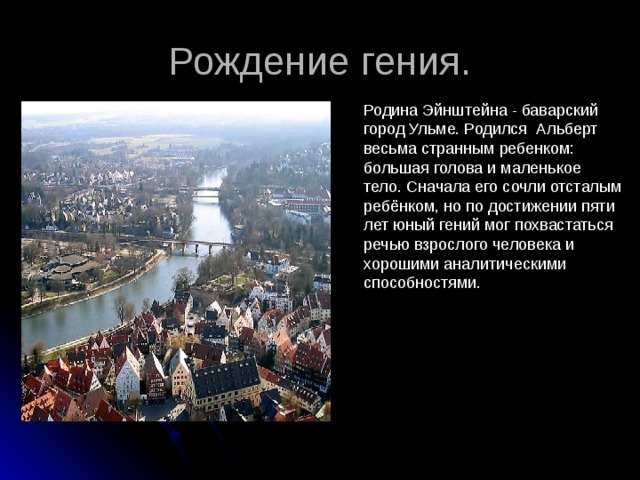 Рождение гения.

Родина Эйнштейна - баварский город Ульме. Родился Альберт весьма странным ребенком: большая голова и маленькое тело. Сначала его сочли отсталым ребёнком, но по достижении пяти лет юный гений мог похвастаться речью взрослого человека и хорошими аналитическими способностями.